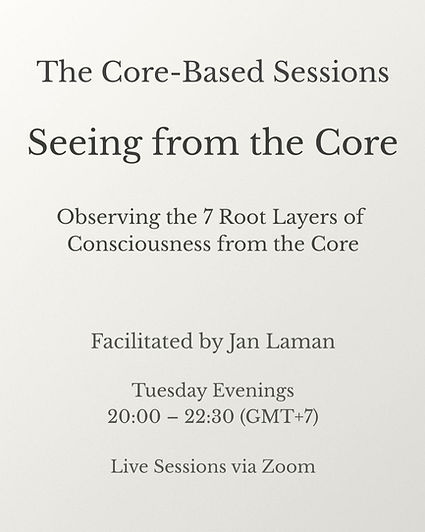 The Core-Based Sessions

Seeing from the Core

Observing the 7 Root Layers of Consciousness from the Core

Facilitated by Jan Laman

Tuesday Evenings
20:00 – 22:30 (GMT+7)

Live Sessions via Zoom